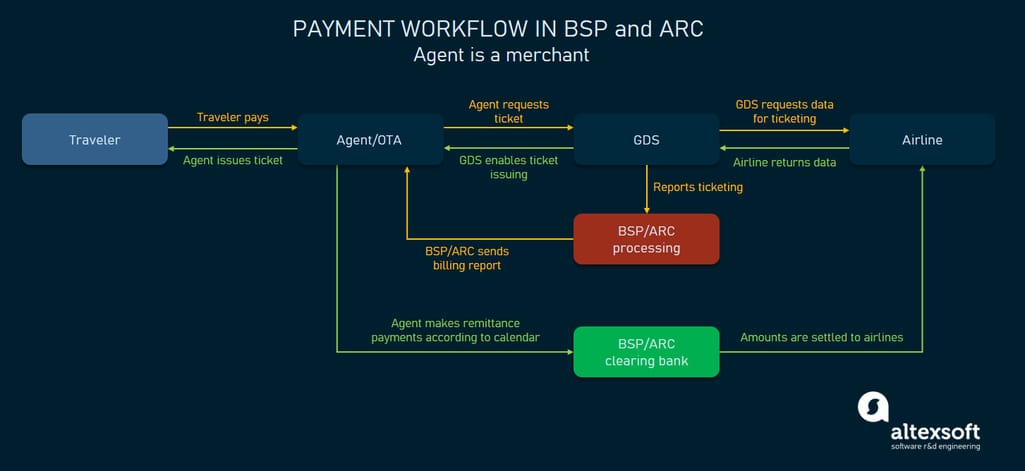 PAYMENT WORKFLOW IN BSP and ARC
Agent is a merchant

Traveler

Traveler pays

Agent issues ticket

Agent/OTA

Agent requests ticket

GDS enables ticket issuing

GDS

GDS requests data for ticketing

Airline returns data

Airline

Reports ticketing

BSP/ARC processing

BSP/ARC sends billing report

Agent makes remittance payments according to calendar

BSP/ARC clearing bank

Amounts are settled to airlines

altexsoft
software r&d engineering